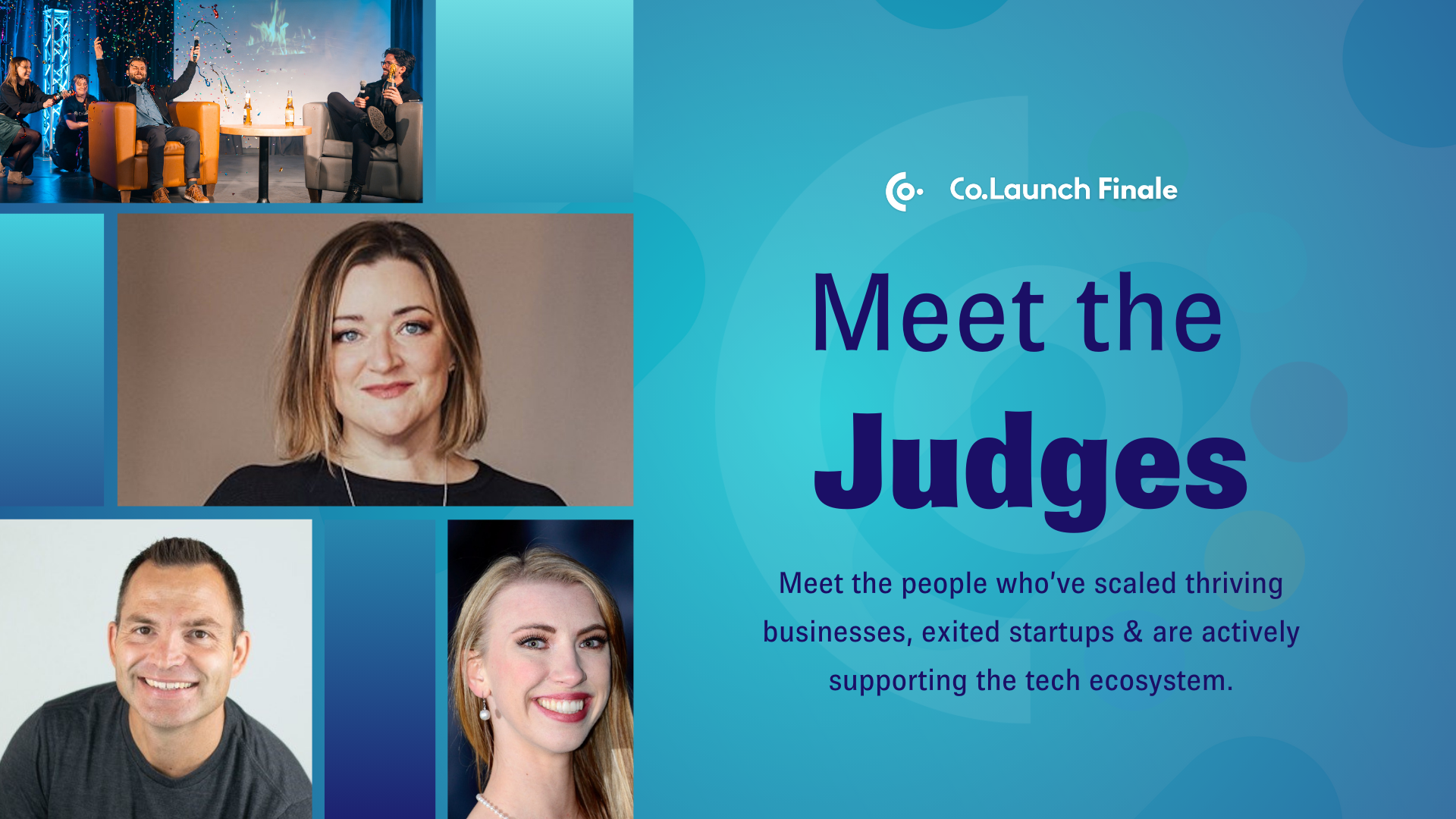 Co.Launch Finale

Meet the Judges

Meet the people who've scaled thriving businesses, exited startups & are actively supporting the tech ecosystem.